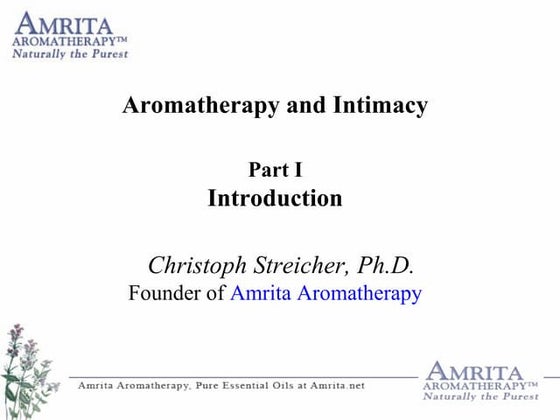 AMRITA
AROMATHERAPY™
Naturally the Purest

Aromatherapy and Intimacy

Part I
Introduction

Christoph Streicher, Ph.D.
Founder of Amrita Aromatherapy

Amrita Aromatherapy, Pure Essential Oils at Amrita.net

AMRITA
AROMATHERAPY™
Naturally the Purest